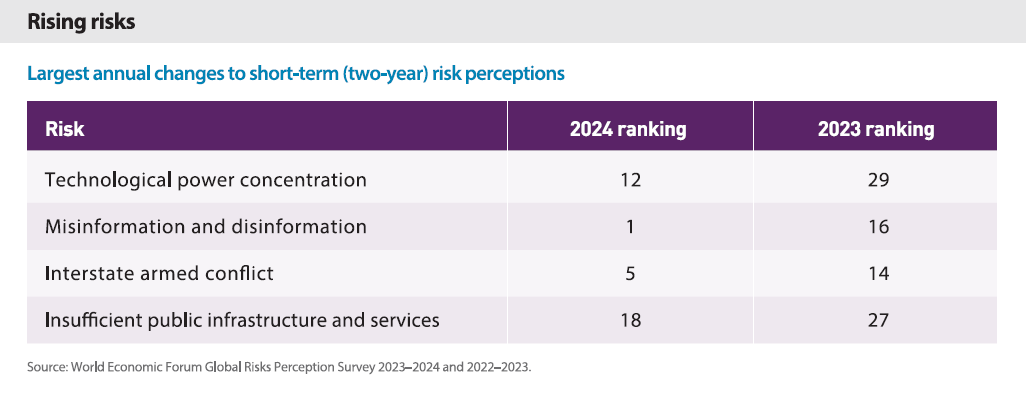 Rising risks

Largest annual changes to short-term (two-year) risk perceptions

| Risk | 2024 ranking | 2023 ranking |
|---|---|---|
| Technological power concentration | 12 | 29 |
| Misinformation and disinformation | 1 | 16 |
| Interstate armed conflict | 5 | 14 |
| Insufficient public infrastructure and services | 18 | 27 |

Source: World Economic Forum Global Risks Perception Survey 2023–2024 and 2022–2023.